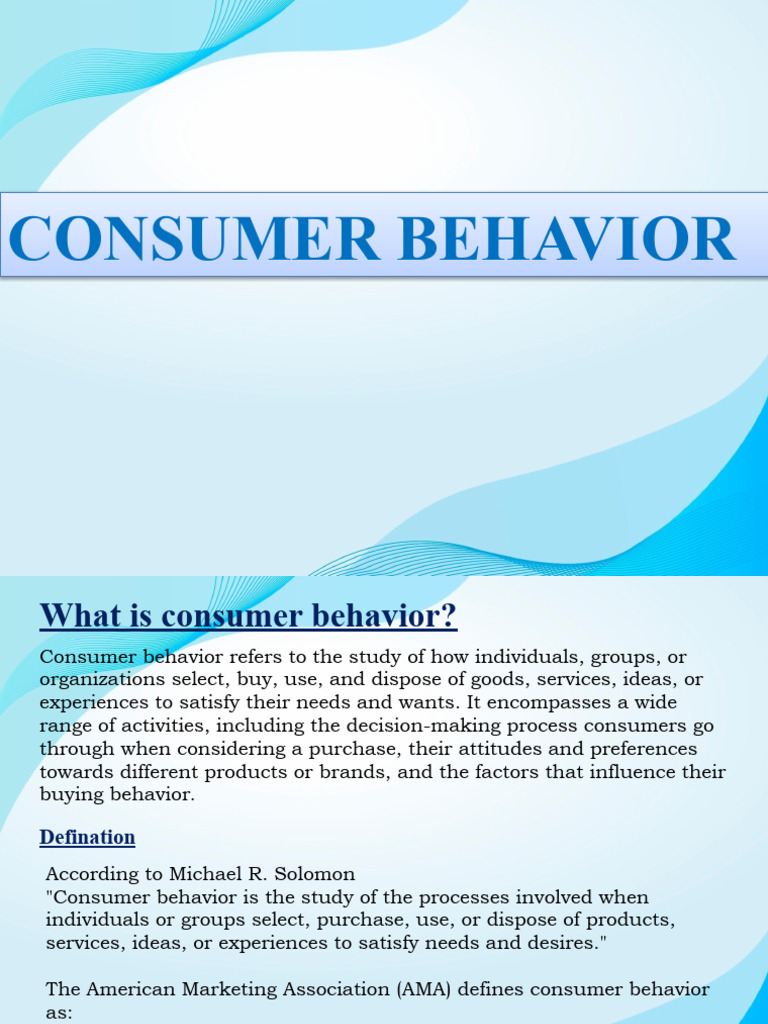 CONSUMER BEHAVIOR

What is consumer behavior?

Consumer behavior refers to the study of how individuals, groups, or organizations select, buy, use, and dispose of goods, services, ideas, or experiences to satisfy their needs and wants. It encompasses a wide range of activities, including the decision-making process consumers go through when considering a purchase, their attitudes and preferences towards different products or brands, and the factors that influence their buying behavior.

Defination

According to Michael R. Solomon
"Consumer behavior is the study of the processes involved when individuals or groups select, purchase, use, or dispose of products, services, ideas, or experiences to satisfy needs and desires."

The American Marketing Association (AMA) defines consumer behavior as: